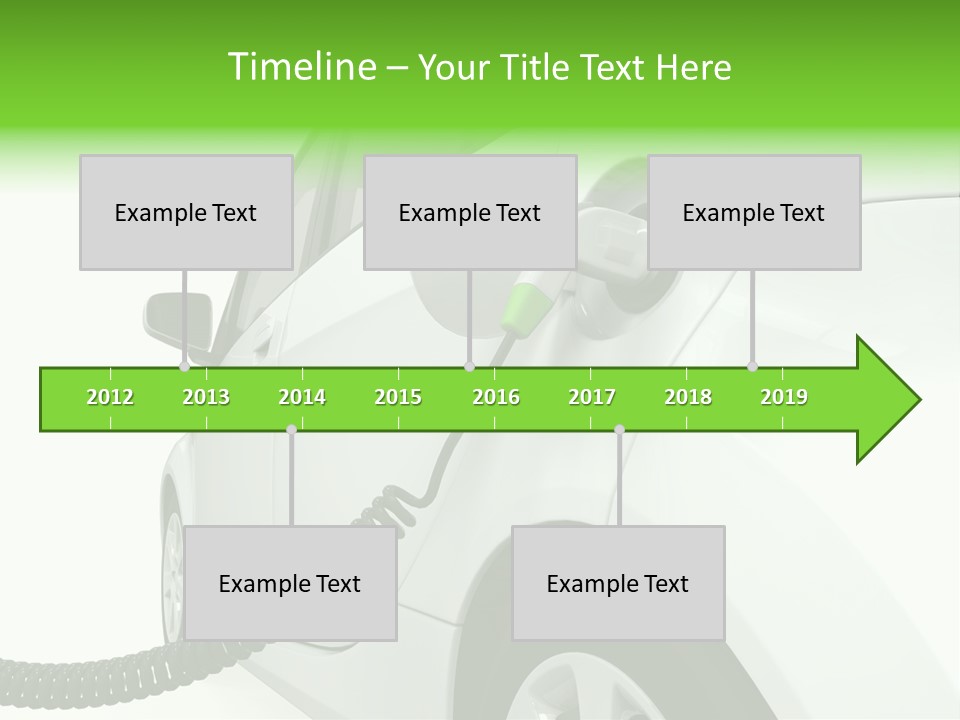 Timeline – Your Title Text Here

Example Text

Example Text

Example Text

2012 2013 2014 2015 2016 2017 2018 2019

Example Text

Example Text